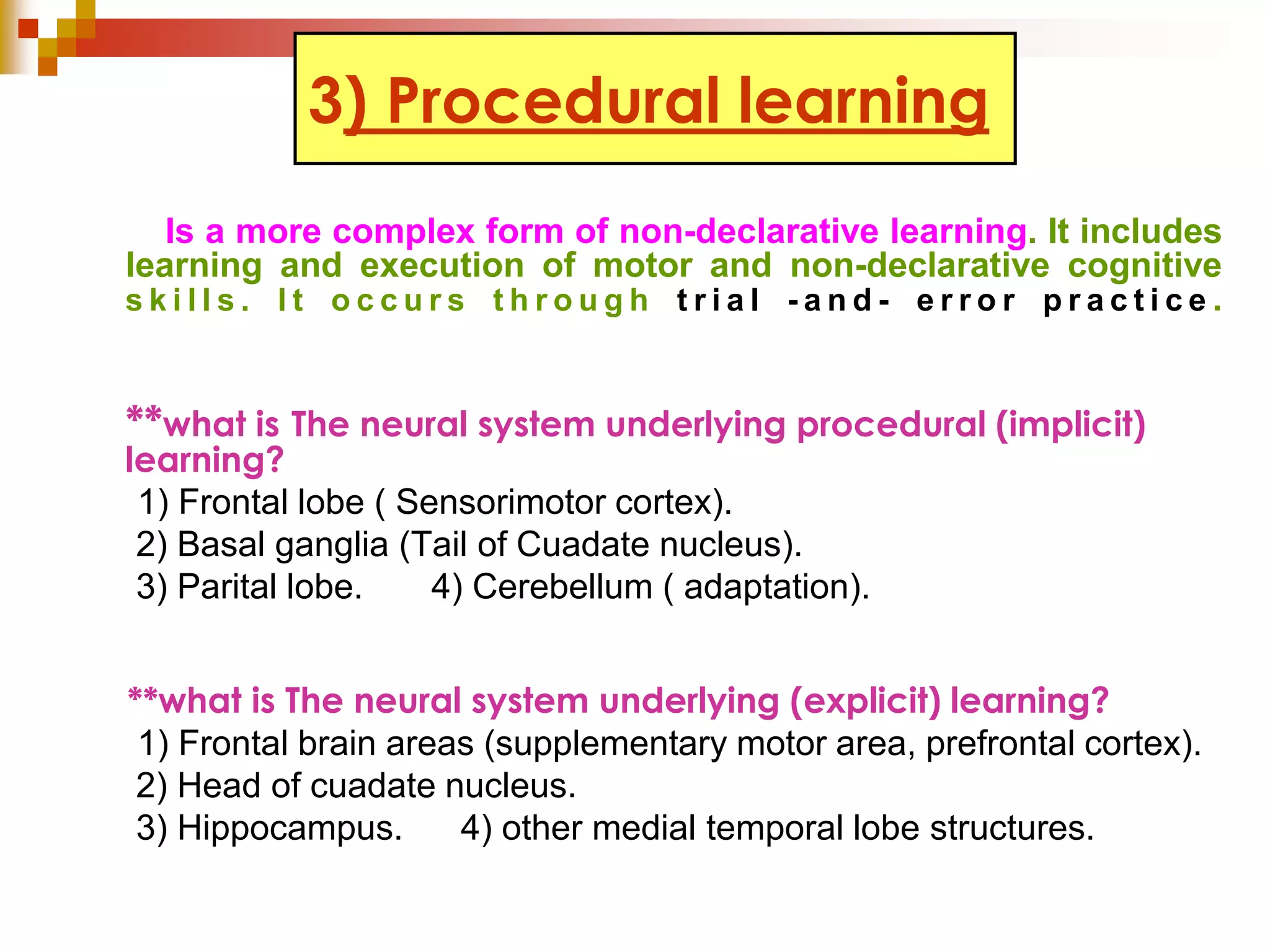 3) Procedural learning

Is a more complex form of non-declarative learning. It includes learning and execution of motor and non-declarative cognitive skills. It occurs through trial -and- error practice.

**what is The neural system underlying procedural (implicit) learning?
1) Frontal lobe ( Sensorimotor cortex).
2) Basal ganglia (Tail of Cuadate nucleus).
3) Parital lobe. 4) Cerebellum ( adaptation).

**what is The neural system underlying (explicit) learning?
1) Frontal brain areas (supplementary motor area, prefrontal cortex).
2) Head of cuadate nucleus.
3) Hippocampus. 4) other medial temporal lobe structures.